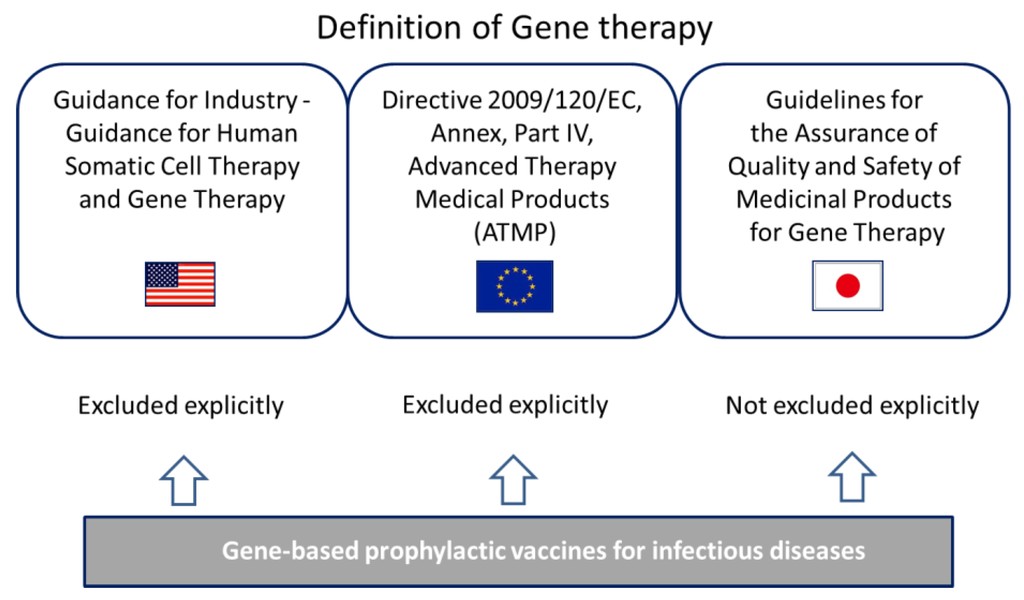 Definition of Gene therapy

Guidance for Industry - Guidance for Human Somatic Cell Therapy and Gene Therapy

Directive 2009/120/EC, Annex, Part IV, Advanced Therapy Medical Products (ATMP)

Guidelines for the Assurance of Quality and Safety of Medicinal Products for Gene Therapy

Excluded explicitly

Excluded explicitly

Not excluded explicitly

Gene-based prophylactic vaccines for infectious diseases